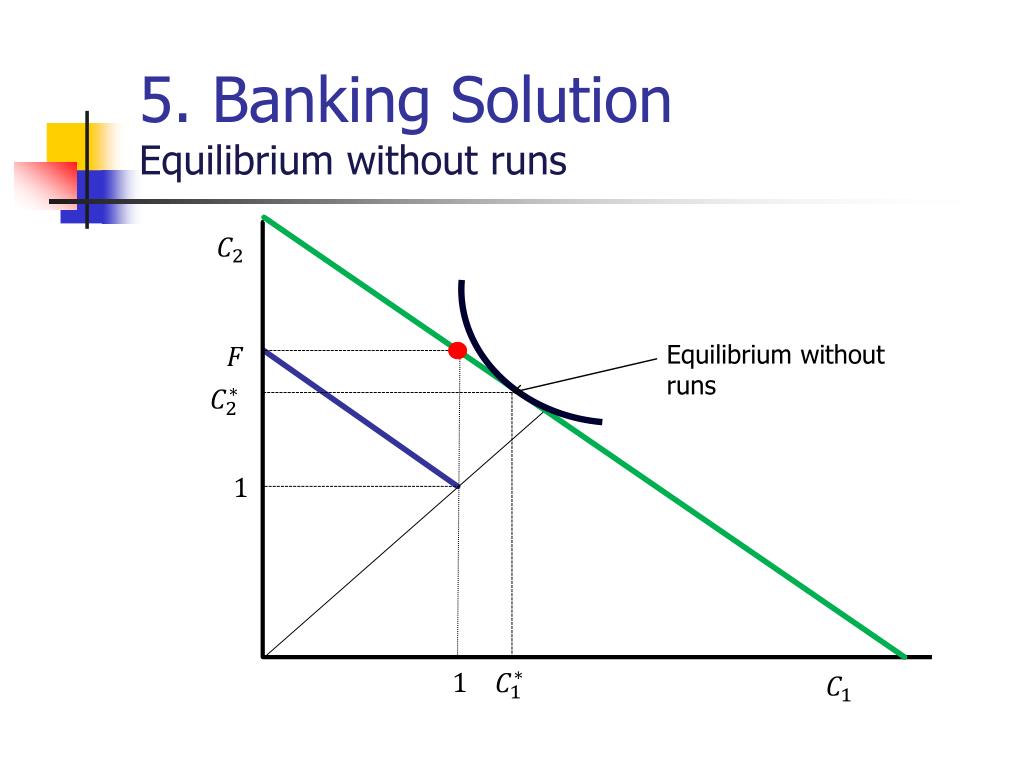 5. Banking Solution
Equilibrium without runs

$C_2$

$F$

$C_2^*$

1

Equilibrium without runs

1

$C_1^*$

$C_1$